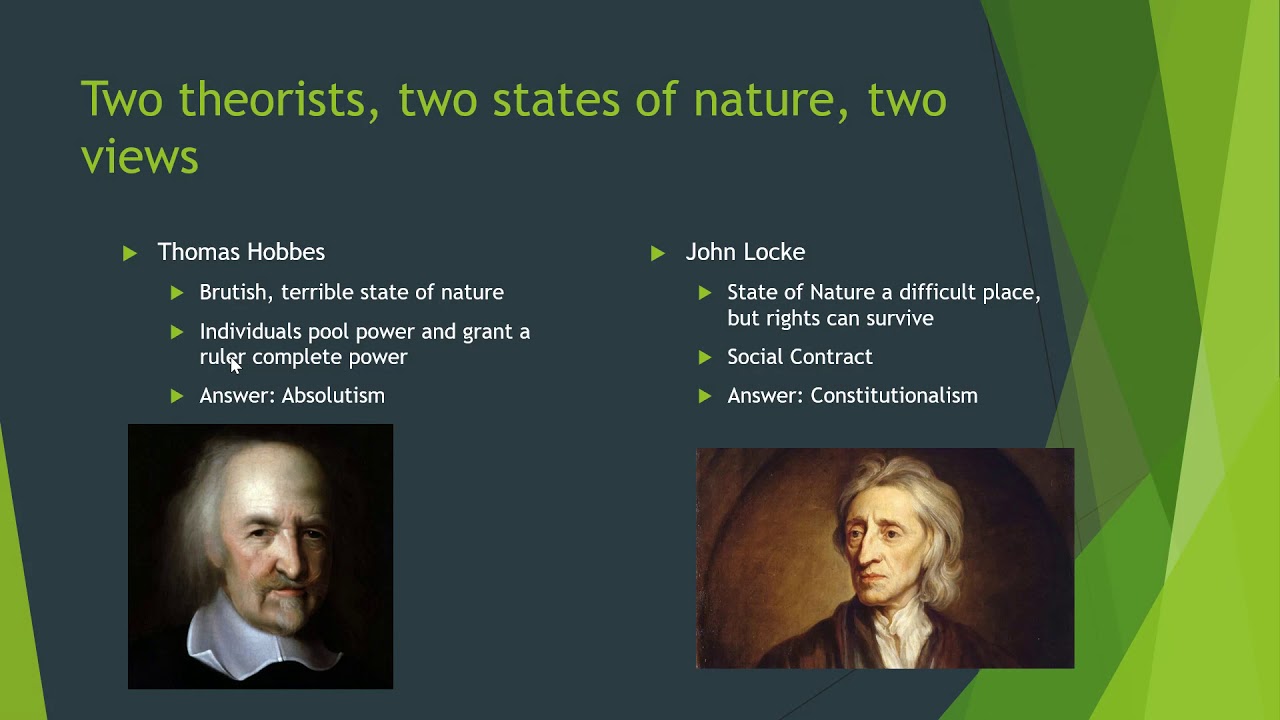 Two theorists, two states of nature, two views

Thomas Hobbes

Brutish, terrible state of nature

Individuals pool power and grant a ruler complete power

Answer: Absolutism

John Locke

State of Nature a difficult place, but rights can survive

Social Contract

Answer: Constitutionalism